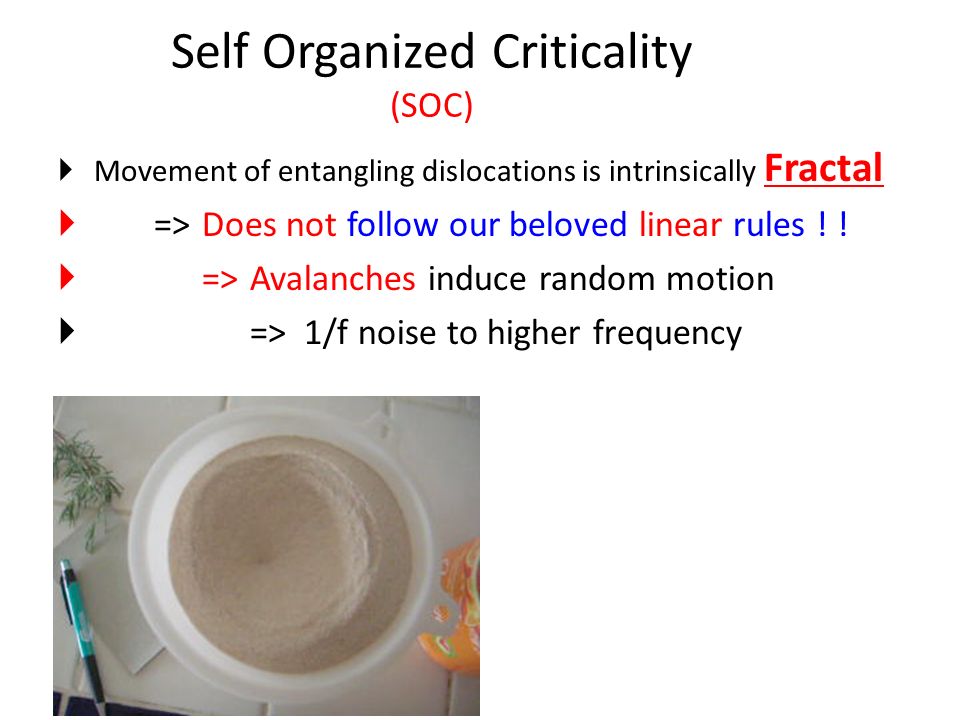 Self Organized Criticality
(SOC)

Movement of entangling dislocations is intrinsically Fractal

=> Does not follow our beloved linear rules ! !

=> Avalanches induce random motion

=> 1/f noise to higher frequency